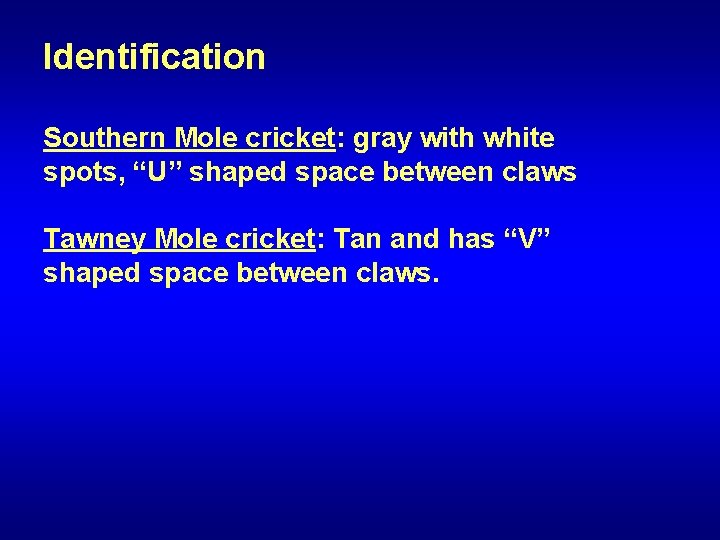 Identification

Southern Mole cricket: gray with white spots, “U” shaped space between claws

Tawney Mole cricket: Tan and has “V” shaped space between claws.